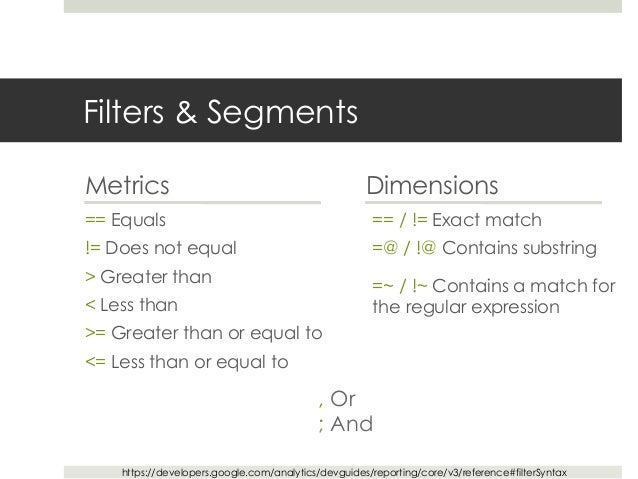 Filters & Segments

Metrics

== Equals

!= Does not equal

> Greater than

< Less than

>= Greater than or equal to

<= Less than or equal to

Dimensions

== / != Exact match

=@ / !@ Contains substring

=~ / !~ Contains a match for the regular expression

, Or

; And

https://developers.google.com/analytics/devguides/reporting/core/v3/reference#filterSyntax